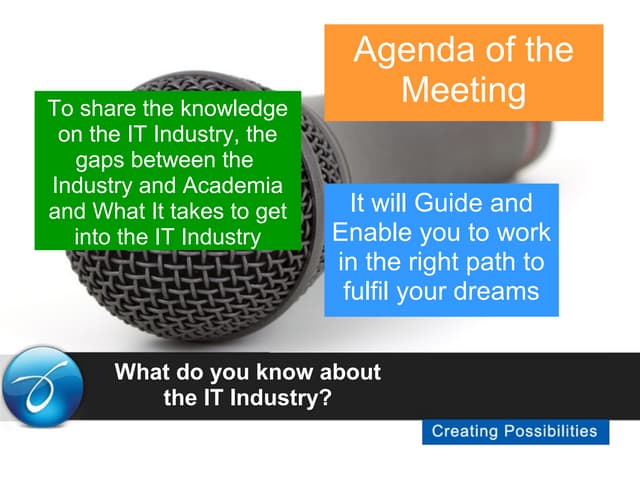 Agenda of the Meeting

To share the knowledge on the IT Industry, the gaps between the Industry and Academia and What It takes to get into the IT Industry

It will Guide and Enable you to work in the right path to fulfil your dreams

What do you know about the IT Industry?

Creating Possibilities